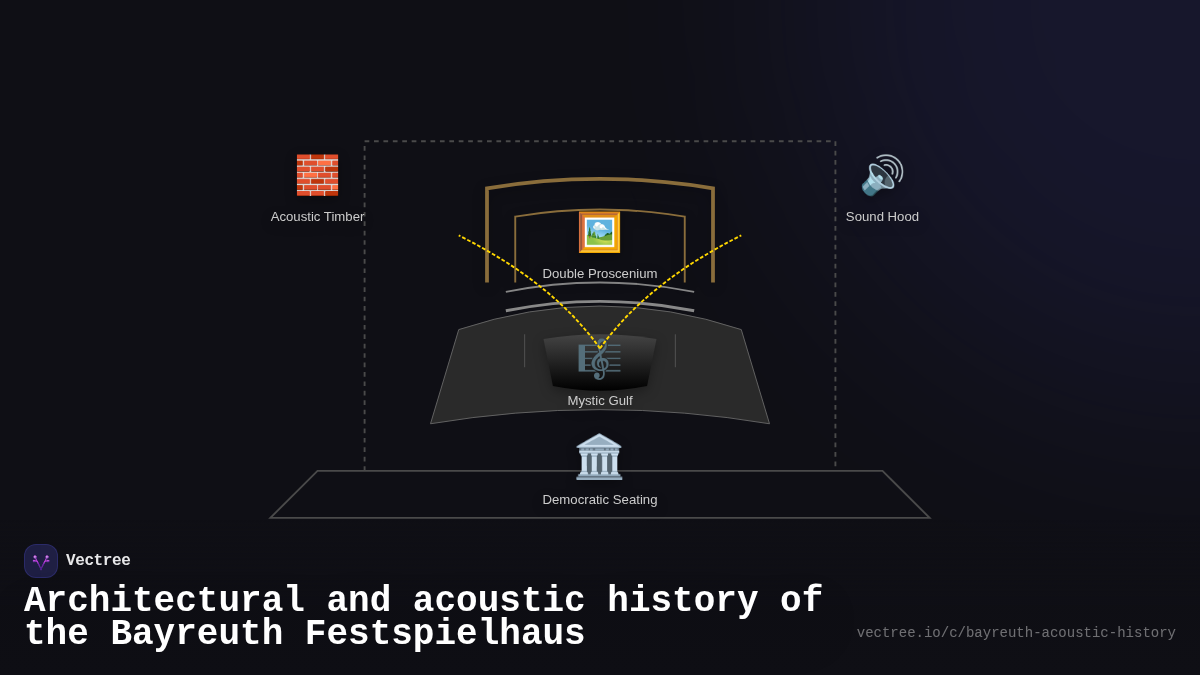 Acoustic Timber

Sound Hood

Double Proscenium

Mystic Gulf

Democratic Seating

Vectree

Architectural and acoustic history of the Bayreuth Festspielhaus

vectree.io/c/bayreuth-acoustic-history